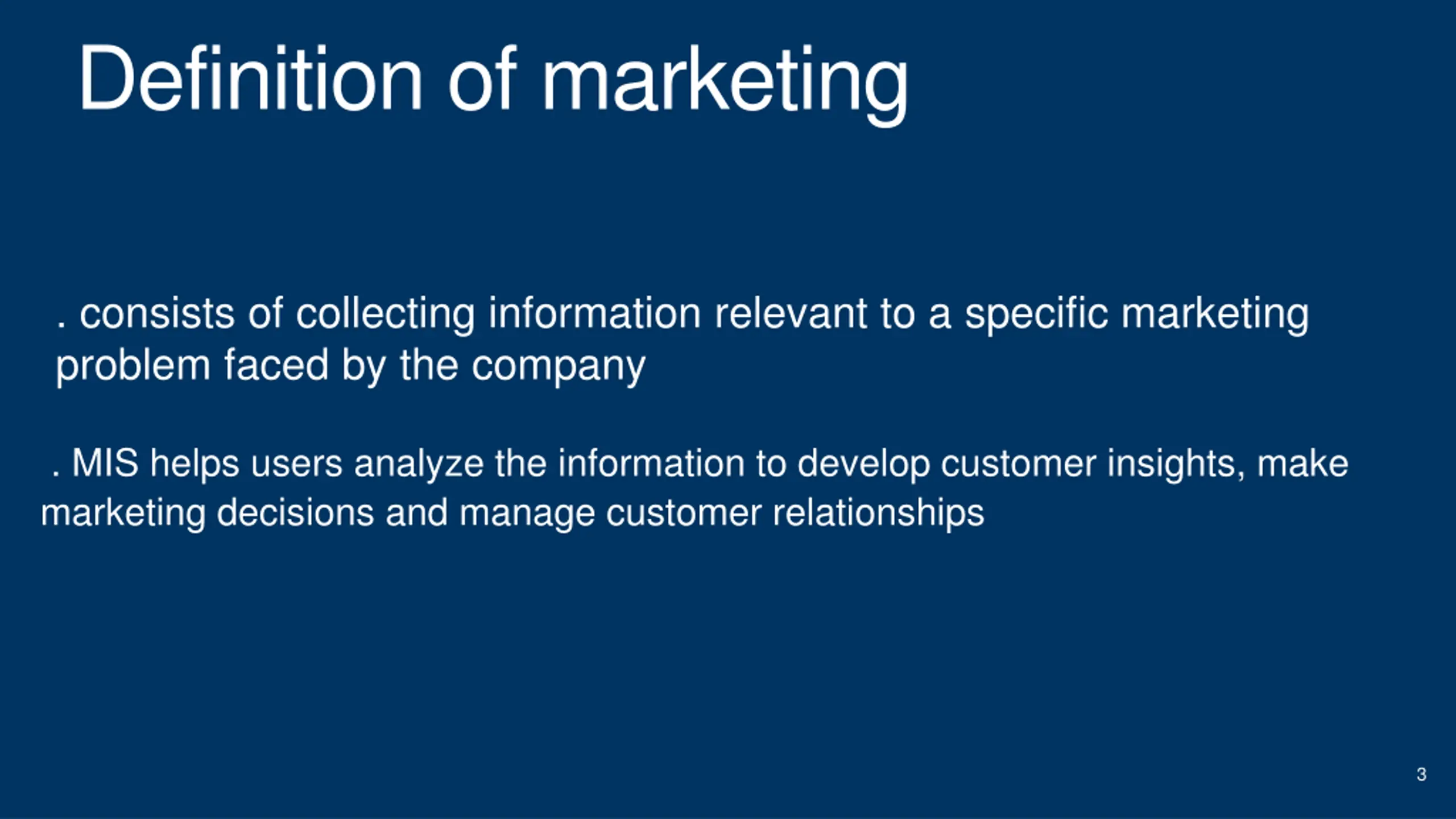 Definition of marketing

. consists of collecting information relevant to a specific marketing problem faced by the company

. MIS helps users analyze the information to develop customer insights, make marketing decisions and manage customer relationships

3